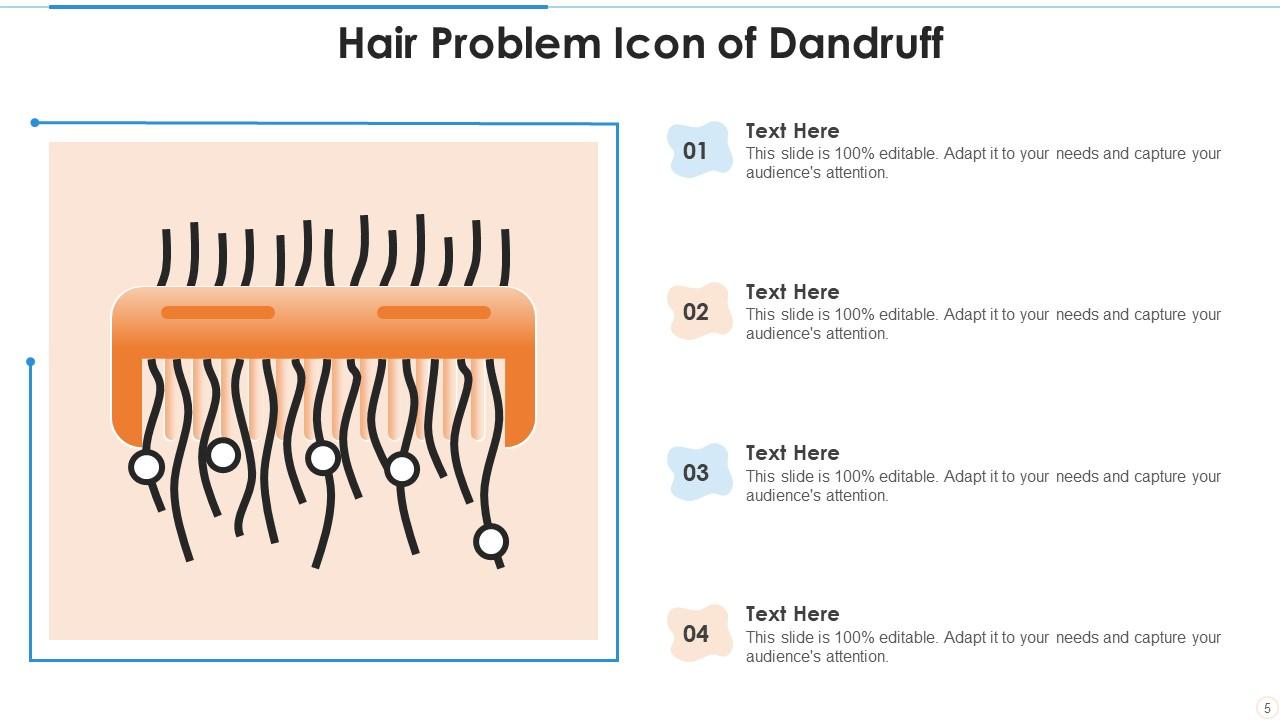 Hair Problem Icon of Dandruff

01

Text Here

This slide is 100% editable. Adapt it to your needs and capture your audience's attention.

02

Text Here

This slide is 100% editable. Adapt it to your needs and capture your audience's attention.

03

Text Here

This slide is 100% editable. Adapt it to your needs and capture your audience's attention.

04

Text Here

This slide is 100% editable. Adapt it to your needs and capture your audience's attention.

5